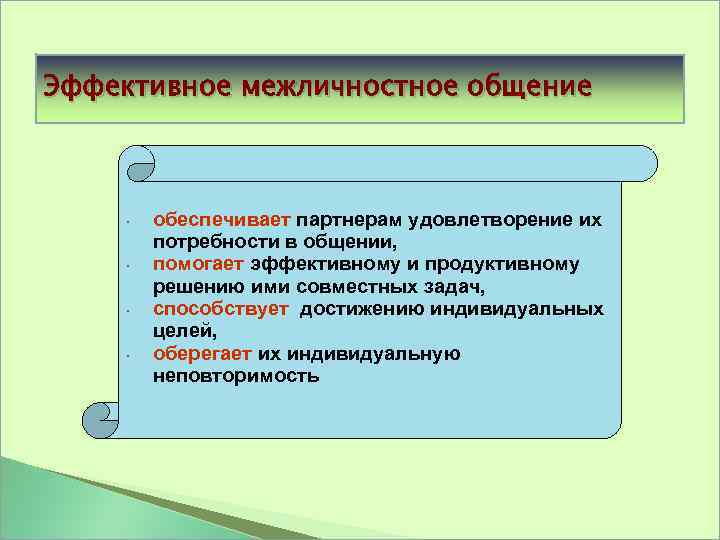 Эффективное межличностное общение

- обеспечивает партнерам удовлетворение их потребности в общении,
- помогает эффективному и продуктивному решению ими совместных задач,
- способствует достижению индивидуальных целей,
- оберегает их индивидуальную неповторимость